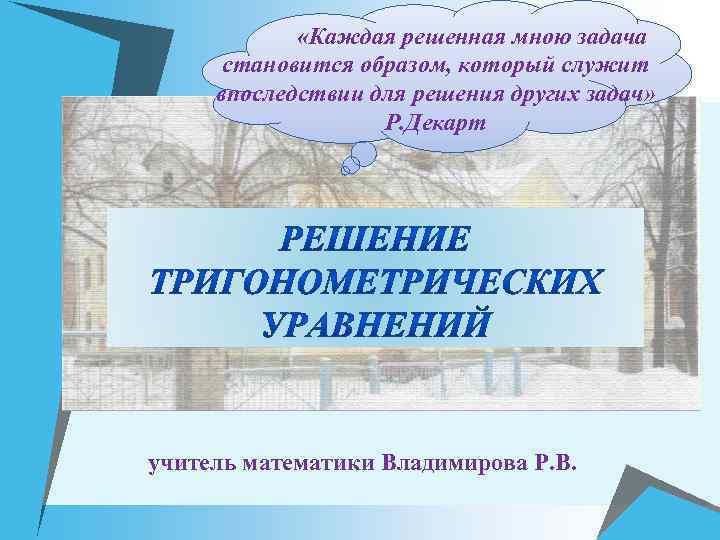 «Каждая решенная мною задача становится образом, который служит впоследствии для решения других задач»
Р.Декарт

РЕШЕНИЕ ТРИГОНОМЕТРИЧЕСКИХ УРАВНЕНИЙ

учитель математики Владимирова Р.В.